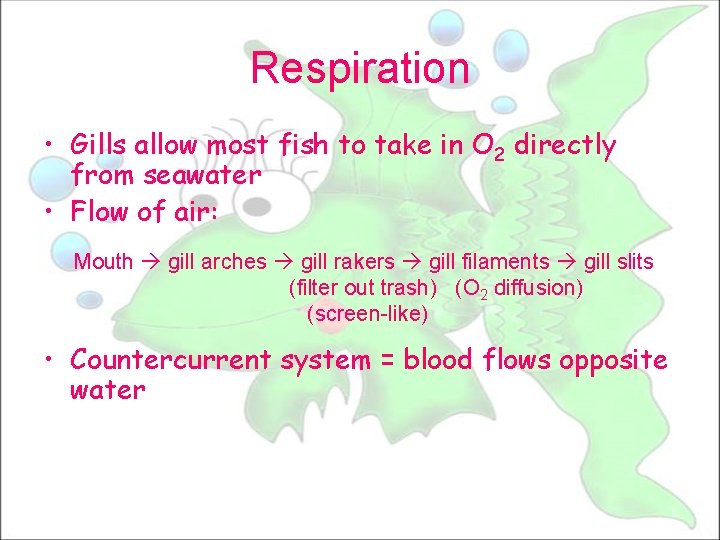 Respiration

• Gills allow most fish to take in $O_2$ directly from seawater
• Flow of air:

Mouth → gill arches → gill rakers → gill filaments → gill slits
(filter out trash) ($O_2$ diffusion)
(screen-like)

• Countercurrent system = blood flows opposite water